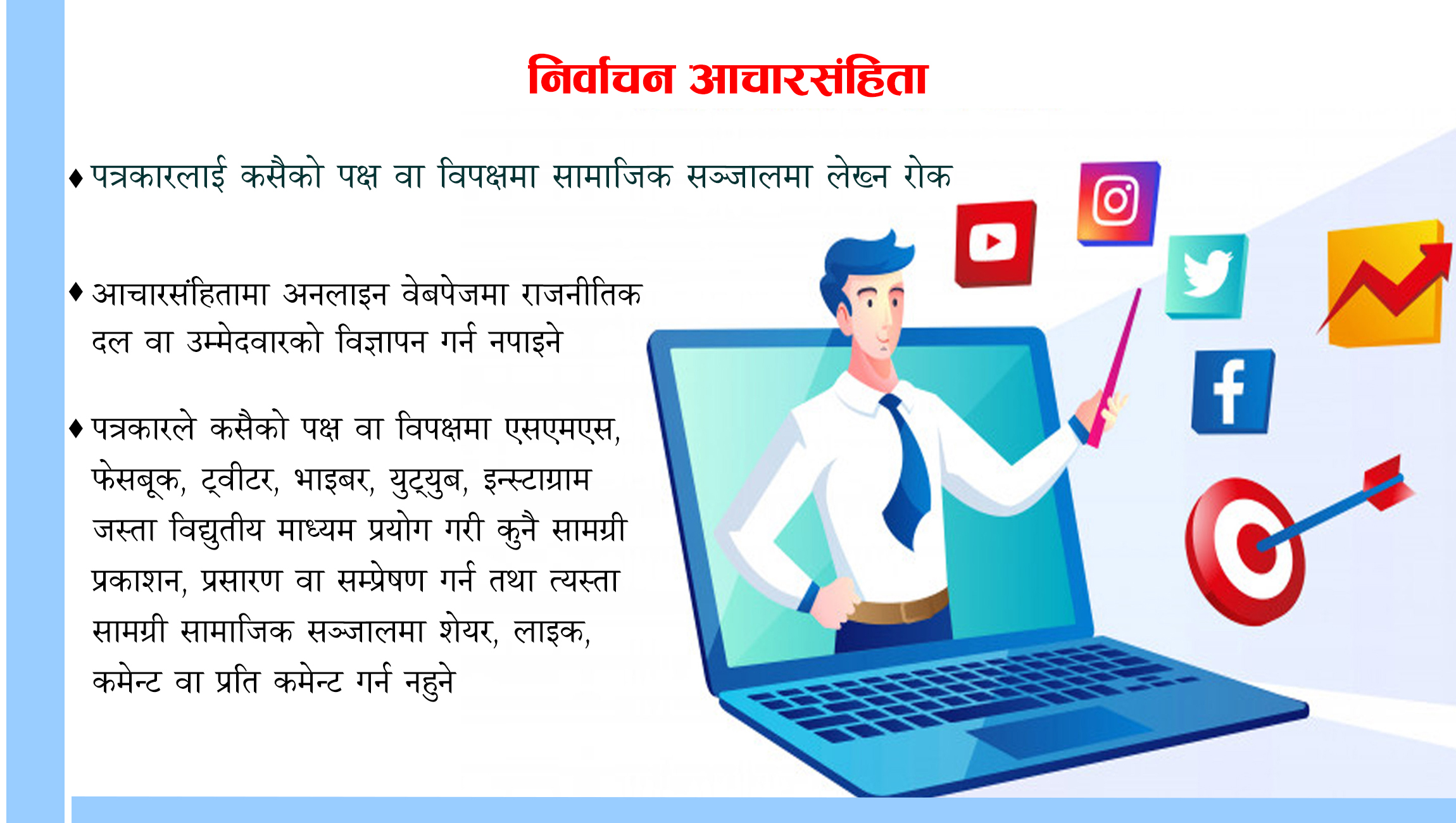 निर्वाचन आचारसंहिता

♦ पत्रकारलाई कसैको पक्ष वा विपक्षमा सामाजिक सञ्जालमा लेख्न रोक

♦ आचारसंहितामा अनलाइन वेबपेजमा राजनीतिक दल वा उम्मेदवारको विज्ञापन गर्न नपाइने

♦ पत्रकारले कसैको पक्ष वा विपक्षमा एसएमएस, फेसबूक, ट्वीटर, भाइबर, युट्युब, इन्स्टाग्राम जस्ता विद्युतीय माध्यम प्रयोग गरी कुनै सामग्री प्रकाशन, प्रसारण वा सम्प्रेषण गर्न तथा त्यस्ता सामग्री सामाजिक सञ्जालमा शेयर, लाइक, कमेन्ट वा प्रति कमेन्ट गर्न नहुने